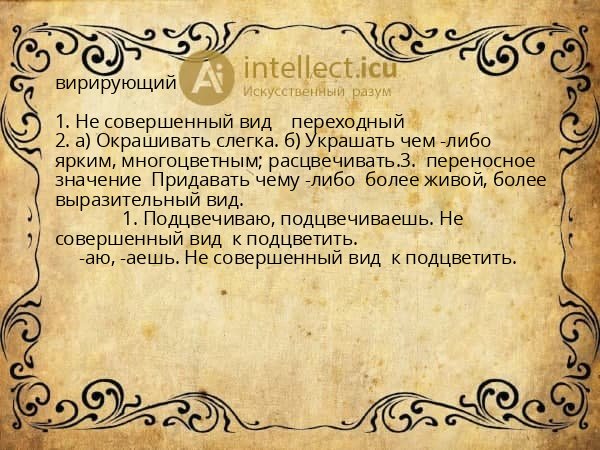 вирирующий

Ai intellect.icu
Искусственный разум

1. Не совершенный вид переходный
2. а) Окрашивать слегка. б) Украшать чем -либо ярким, многоцветным; расцвечивать.3. переносное значение Придавать чему -либо более живой, более выразительный вид.
1. Подцвечиваю, подцвечиваешь. Не совершенный вид к подцветить.
-аю, -аешь. Не совершенный вид к подцветить.